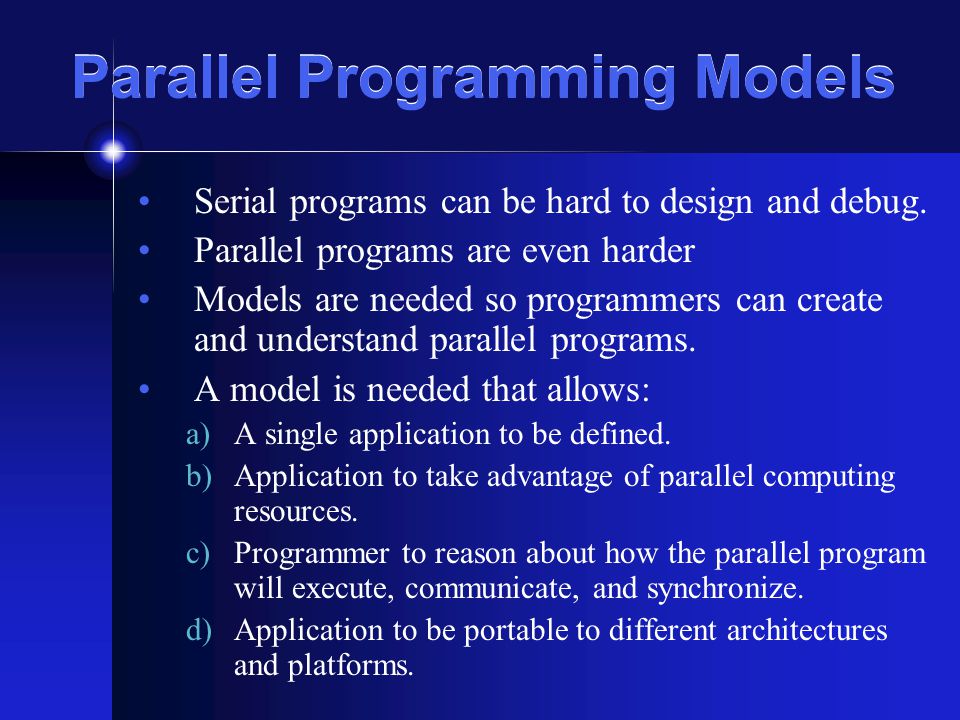 Parallel Programming Models

• Serial programs can be hard to design and debug.
• Parallel programs are even harder
• Models are needed so programmers can create and understand parallel programs.
• A model is needed that allows:
a) A single application to be defined.
b) Application to take advantage of parallel computing resources.
c) Programmer to reason about how the parallel program will execute, communicate, and synchronize.
d) Application to be portable to different architectures and platforms.